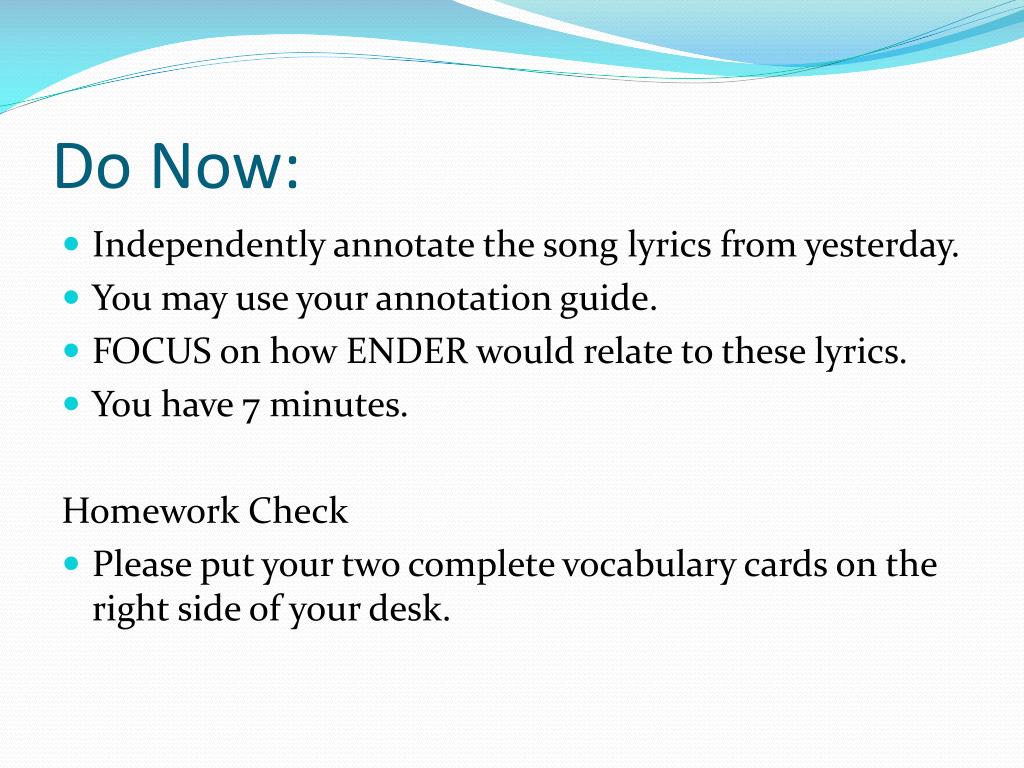 Do Now:

- Independently annotate the song lyrics from yesterday.
- You may use your annotation guide.
- FOCUS on how ENDER would relate to these lyrics.
- You have 7 minutes.

Homework Check

- Please put your two complete vocabulary cards on the right side of your desk.